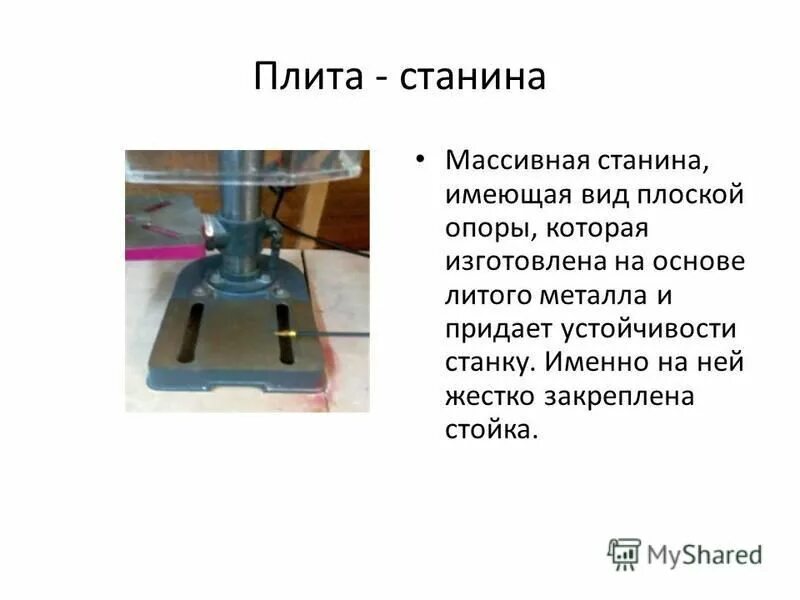 Плита - станина

• Массивная станина, имеющая вид плоской опоры, которая изготовлена на основе литого металла и придает устойчивости станку. Именно на ней жестко закреплена стойка.

MyShared